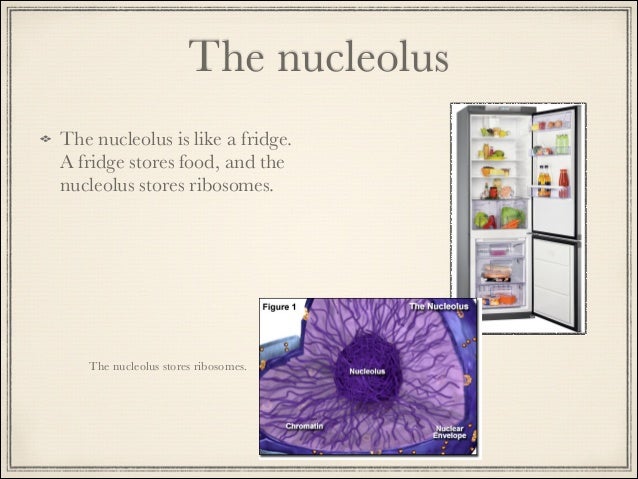 The nucleolus

The nucleolus is like a fridge. A fridge stores food, and the nucleolus stores ribosomes.

The nucleolus stores ribosomes.

Figure 1

The Nucleolus

Nucleolus

Chromatin

Nuclear Envelope